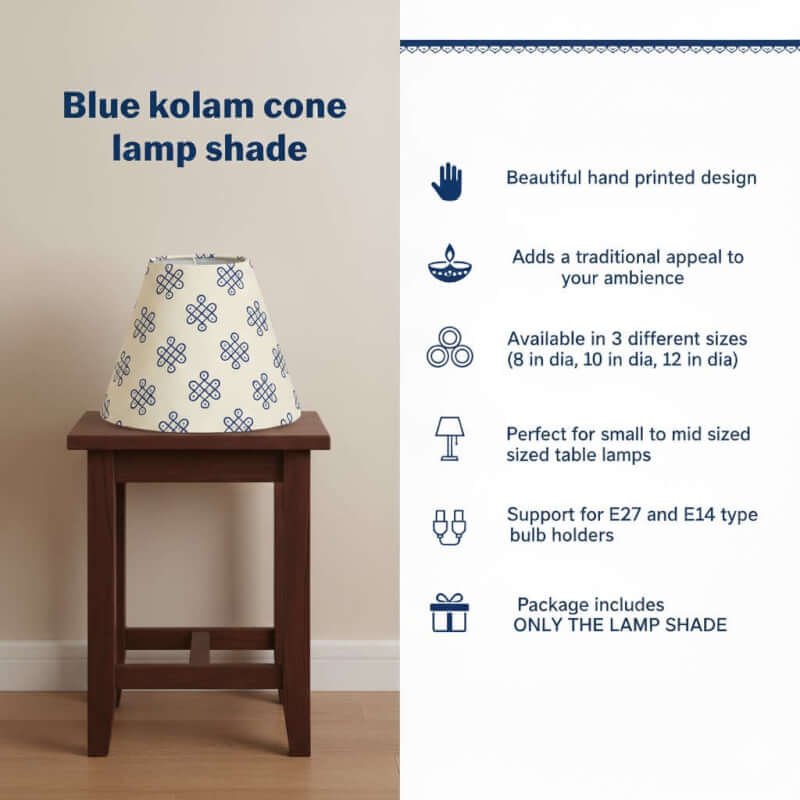 Blue kolam cone lamp shade

Beautiful hand printed design

Adds a traditional appeal to your ambience

Available in 3 different sizes (8 in dia, 10 in dia, 12 in dia)

Perfect for small to mid sized sized table lamps

Support for E27 and E14 type bulb holders

Package includes ONLY THE LAMP SHADE